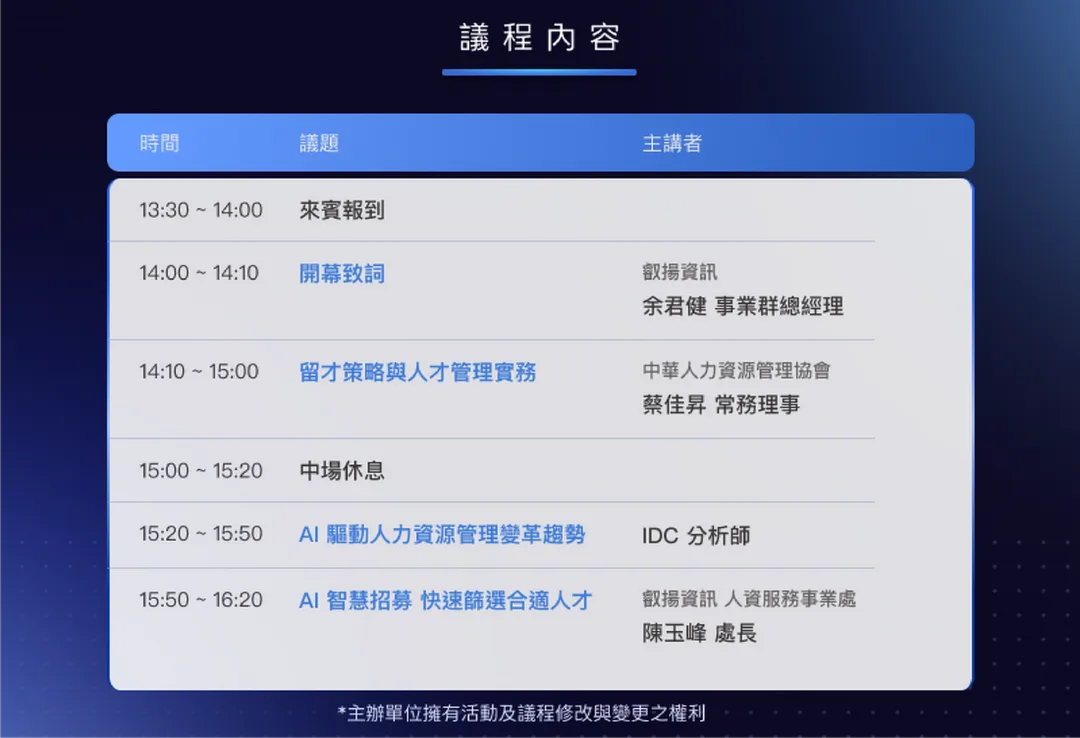 議程內容

| 時間 | 議題 | 主講者 |
|---|---|---|
| 13:30 ~ 14:00 | 來賓報到 | |
| 14:00 ~ 14:10 | 開幕致詞 | 叡揚資訊 余君健 事業群總經理 |
| 14:10 ~ 15:00 | 留才策略與人才管理實務 | 中華人力資源管理協會 蔡佳昇 常務理事 |
| 15:00 ~ 15:20 | 中場休息 | |
| 15:20 ~ 15:50 | AI 驅動人力資源管理變革趨勢 | IDC 分析師 |
| 15:50 ~ 16:20 | AI 智慧招募 快速篩選合適人才 | 叡揚資訊 人資服務事業處 陳玉峰 處長 |

*主辦單位擁有活動及議程修改與變更之權利